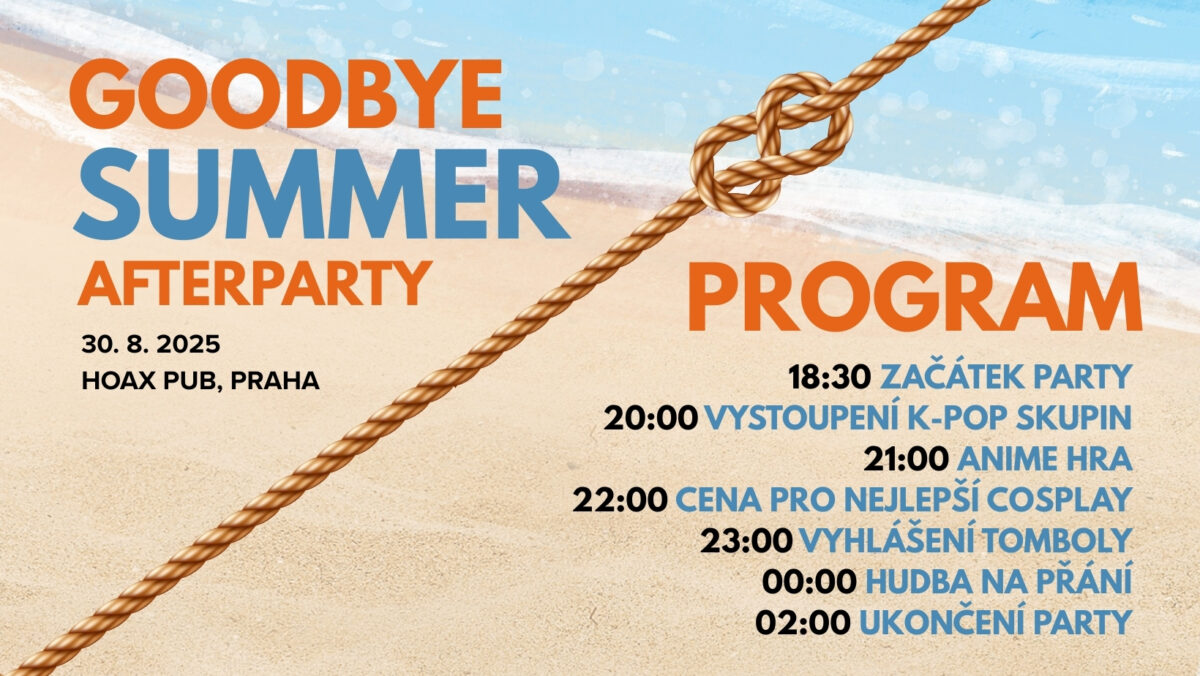 GOODBYE
SUMMER
AFTERPARTY

30. 8. 2025
HOAX PUB, PRAHA

PROGRAM

18:30 ZAČÁTEK PARTY
20:00 VYSTOUPENÍ K-POP SKUPIN
21:00 ANIME HRA
22:00 CENA PRO NEJLEPŠÍ COSPLAY
23:00 VYHLÁŠENÍ TOMBOLY
00:00 HUDBA NA PŘÁNÍ
02:00 UKONČENÍ PARTY